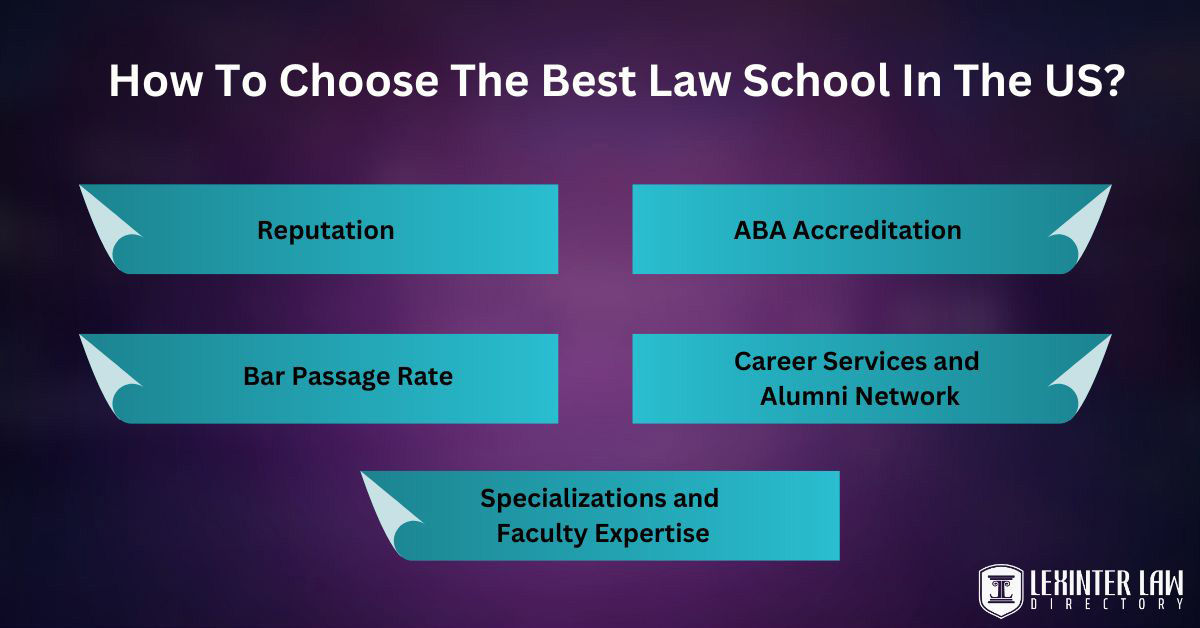 How To Choose The Best Law School In The US?

Reputation

ABA Accreditation

Bar Passage Rate

Career Services and Alumni Network

Specializations and Faculty Expertise

LEXINTER LAW
DIRECTORY